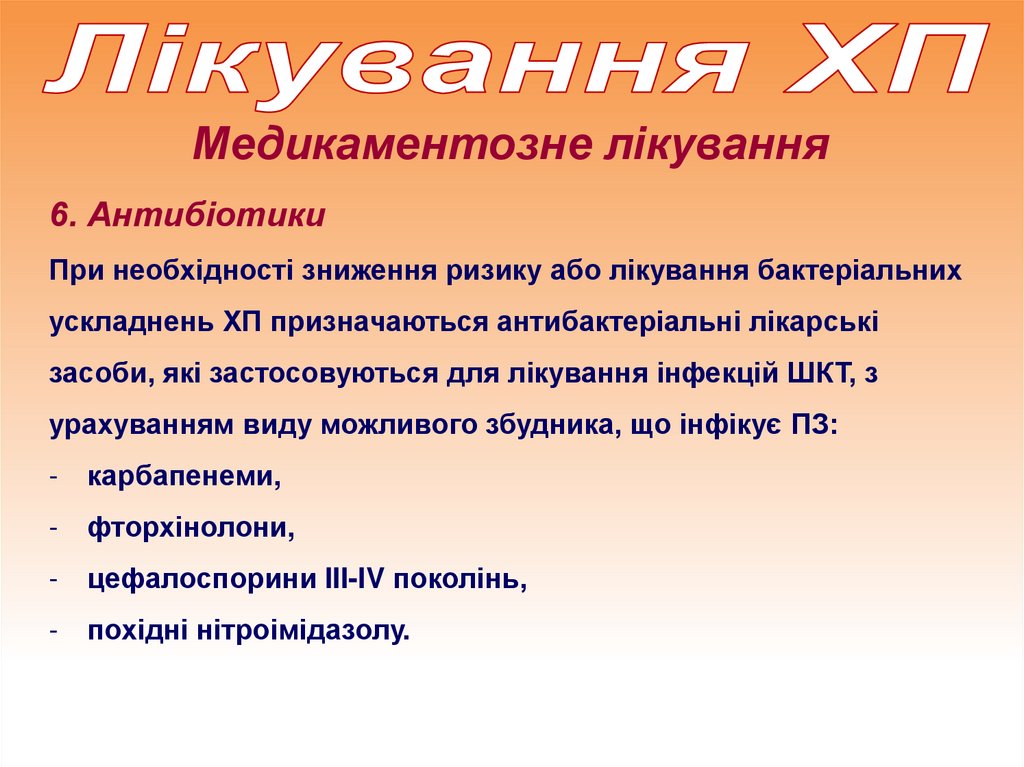 Лікування ХП

Медикаментозне лікування

6. Антибіотики

При необхідності зниження ризику або лікування бактеріальних ускладнень ХП призначаються антибактеріальні лікарські засоби, які застосовуються для лікування інфекцій ШКТ, з урахуванням виду можливого збудника, що інфікує ПЗ:

- карбапенеми,
- фторхінолони,
- цефалоспорини III-IV поколінь,
- похідні нітроімідазолу.